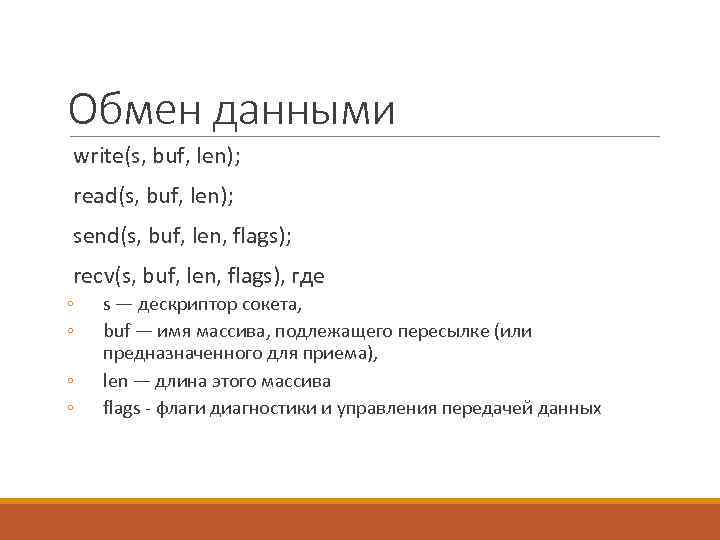 Обмен данными

write(s, buf, len);

read(s, buf, len);

send(s, buf, len, flags);

recv(s, buf, len, flags), где

◦ s — дескриптор сокета,
◦ buf — имя массива, подлежащего пересылке (или предназначенного для приема),
◦ len — длина этого массива
◦ flags - флаги диагностики и управления передачей данных